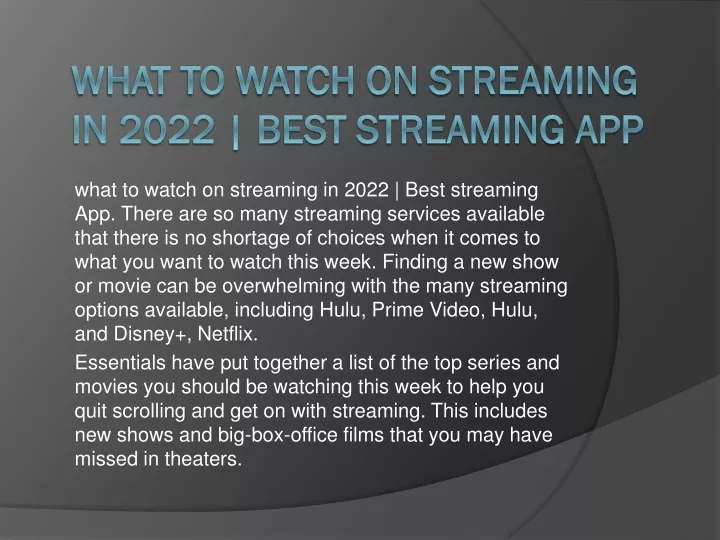 WHAT TO WATCH ON STREAMING IN 2022 | BEST STREAMING APP

what to watch on streaming in 2022 | Best streaming App. There are so many streaming services available that there is no shortage of choices when it comes to what you want to watch this week. Finding a new show or movie can be overwhelming with the many streaming options available, including Hulu, Prime Video, Hulu, and Disney+, Netflix.

Essentials have put together a list of the top series and movies you should be watching this week to help you quit scrolling and get on with streaming. This includes new shows and big-box-office films that you may have missed in theaters.